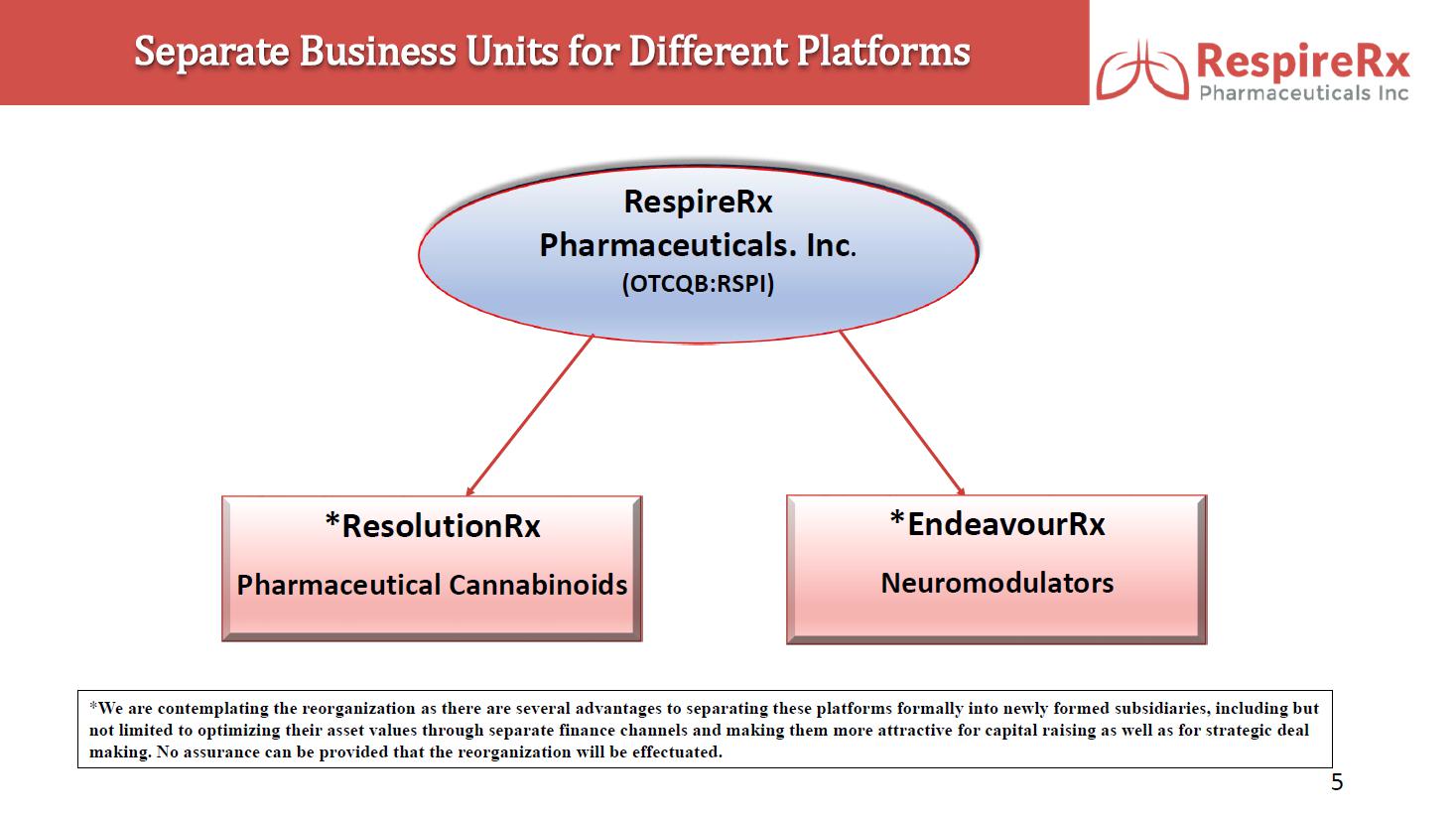 Separate Business Units for Different Platforms

RespireRx
Pharmaceuticals Inc

RespireRx
Pharmaceuticals. Inc.
(OTCQB:RSPI)

*ResolutionRx
Pharmaceutical Cannabinoids

*EndeavourRx
Neuromodulators

*We are contemplating the reorganization as there are several advantages to separating these platforms formally into newly formed subsidiaries, including but not limited to optimizing their asset values through separate finance channels and making them more attractive for capital raising as well as for strategic deal making. No assurance can be provided that the reorganization will be effectuated.

5